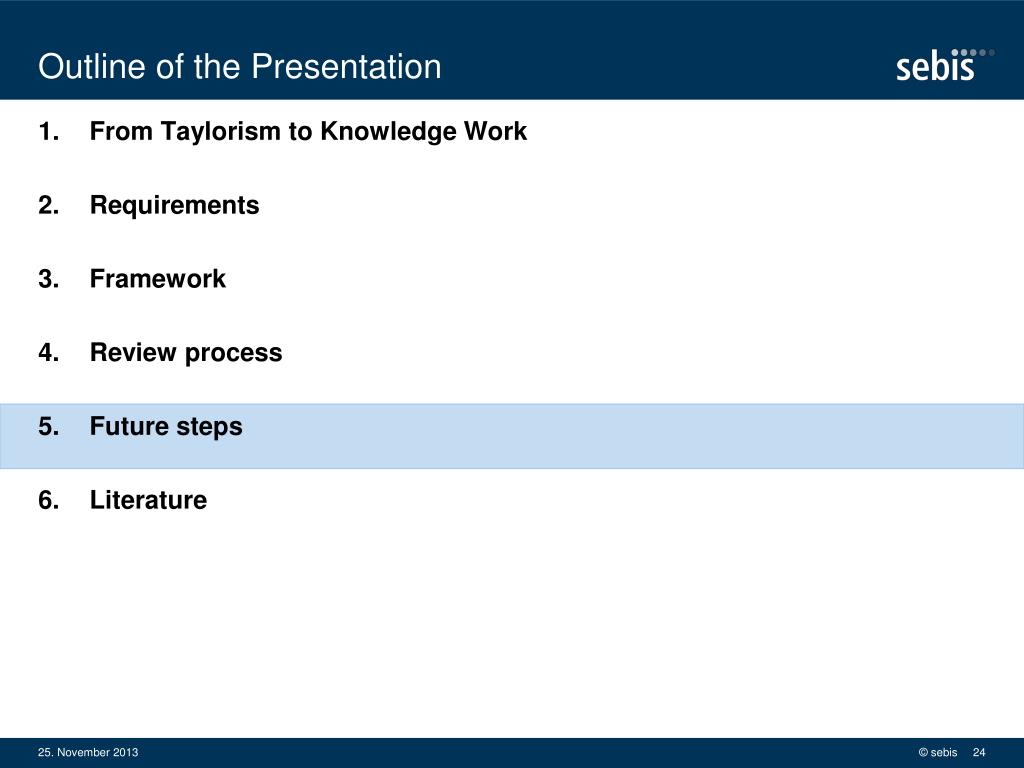 Outline of the Presentation

sebis

1. From Taylorism to Knowledge Work

2. Requirements

3. Framework

4. Review process

5. Future steps

6. Literature

25. November 2013

© sebis 24